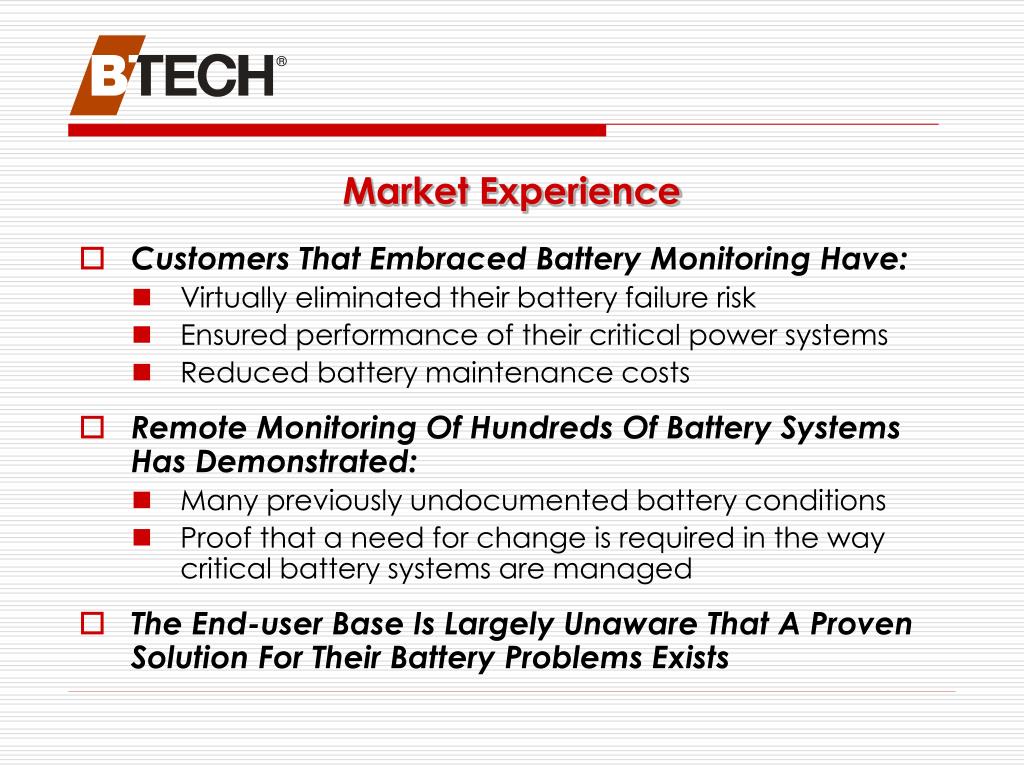 BTECH®

Market Experience

Customers That Embraced Battery Monitoring Have:

Virtually eliminated their battery failure risk

Ensured performance of their critical power systems

Reduced battery maintenance costs

Remote Monitoring Of Hundreds Of Battery Systems Has Demonstrated:

Many previously undocumented battery conditions

Proof that a need for change is required in the way critical battery systems are managed

The End-user Base Is Largely Unaware That A Proven Solution For Their Battery Problems Exists